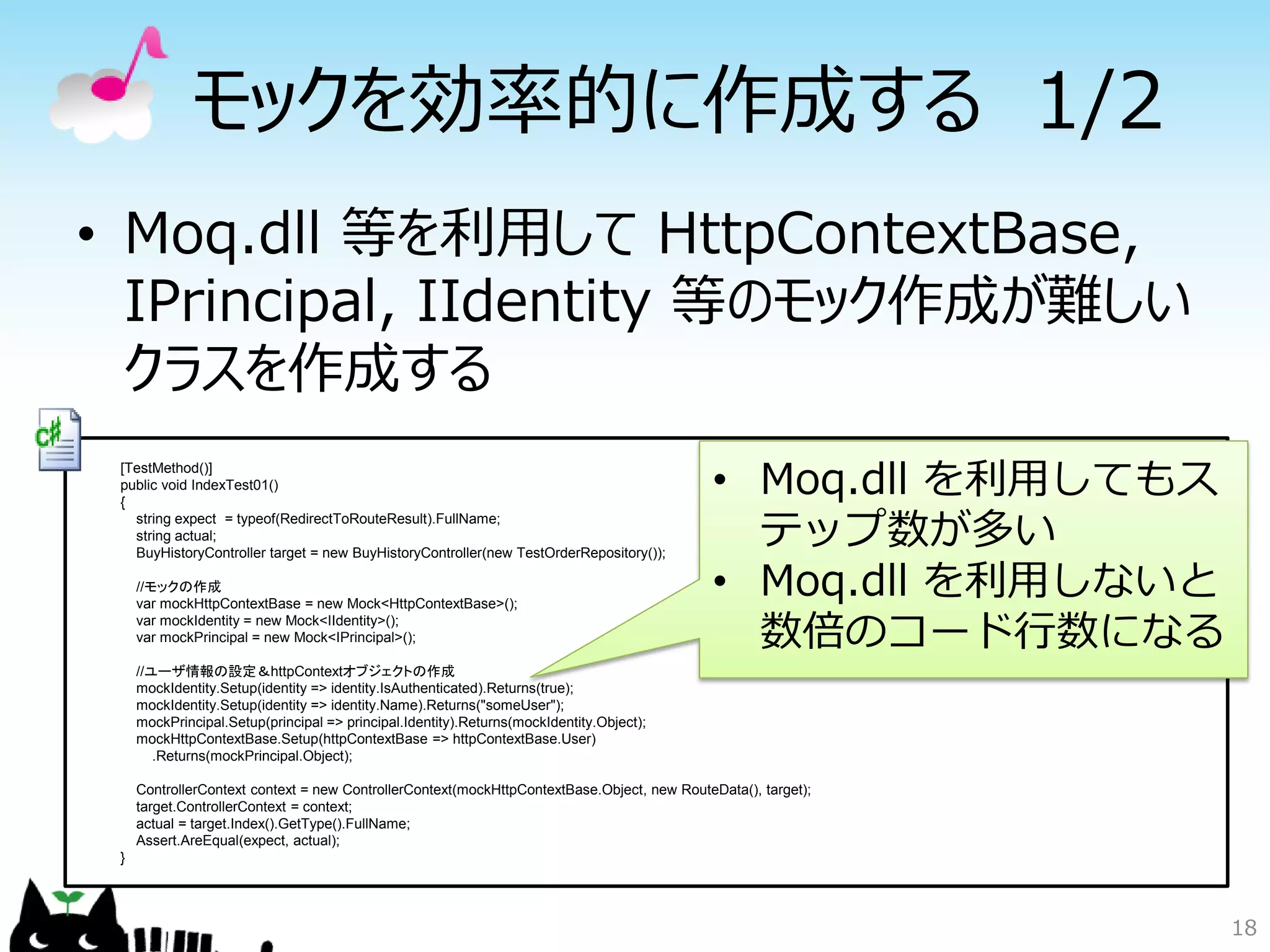 モックを効率的に作成する 1/2

• Moq.dll 等を利用して HttpContextBase, IPrincipal, IIdentity 等のモック作成が難しいクラスを作成する

C#

[TestMethod()]
public void IndexTest01()
{
string expect = typeof(RedirectToRouteResult).FullName;
string actual;
BuyHistoryController target = new BuyHistoryController(new TestOrderRepository());

//モックの作成
var mockHttpContextBase = new Mock<HttpContextBase>();
var mockIdentity = new Mock<IIdentity>();
var mockPrincipal = new Mock<IPrincipal>();

//ユーザ情報の設定＆httpContextオブジェクトの作成
mockIdentity.Setup(identity => identity.IsAuthenticated).Returns(true);
mockIdentity.Setup(identity => identity.Name).Returns("someUser");
mockPrincipal.Setup(principal => principal.Identity).Returns(mockIdentity.Object);
mockHttpContextBase.Setup(httpContextBase => httpContextBase.User)
.Returns(mockPrincipal.Object);

ControllerContext context = new ControllerContext(mockHttpContextBase.Object, new RouteData(), target);
target.ControllerContext = context;
actual = target.Index().GetType().FullName;
Assert.AreEqual(expect, actual);
}

• Moq.dll を利用してもステップ数が多い
• Moq.dll を利用しないと数倍のコード行数になる

18